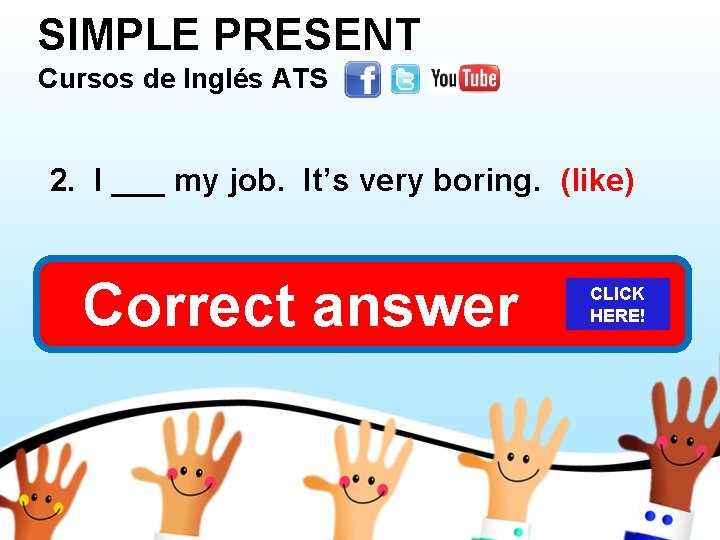 SIMPLE PRESENT
Cursos de Inglés ATS f YouTube

2. I ___ my job. It's very boring. (like)

Correct answer CLICK HERE!